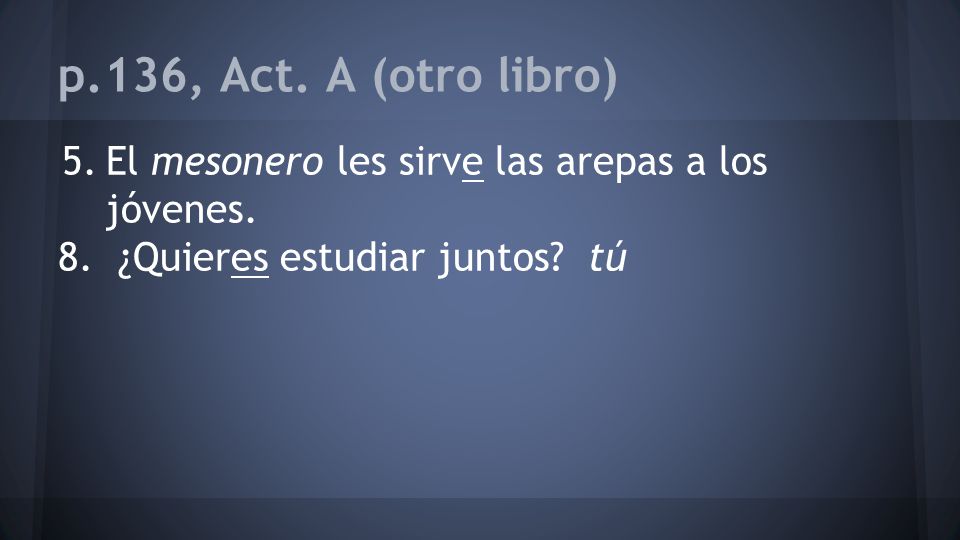 p.136, Act. A (otro libro)

5. El mesonero les sirve las arepas a los jóvenes.
8. ¿Quieres estudiar juntos? tú